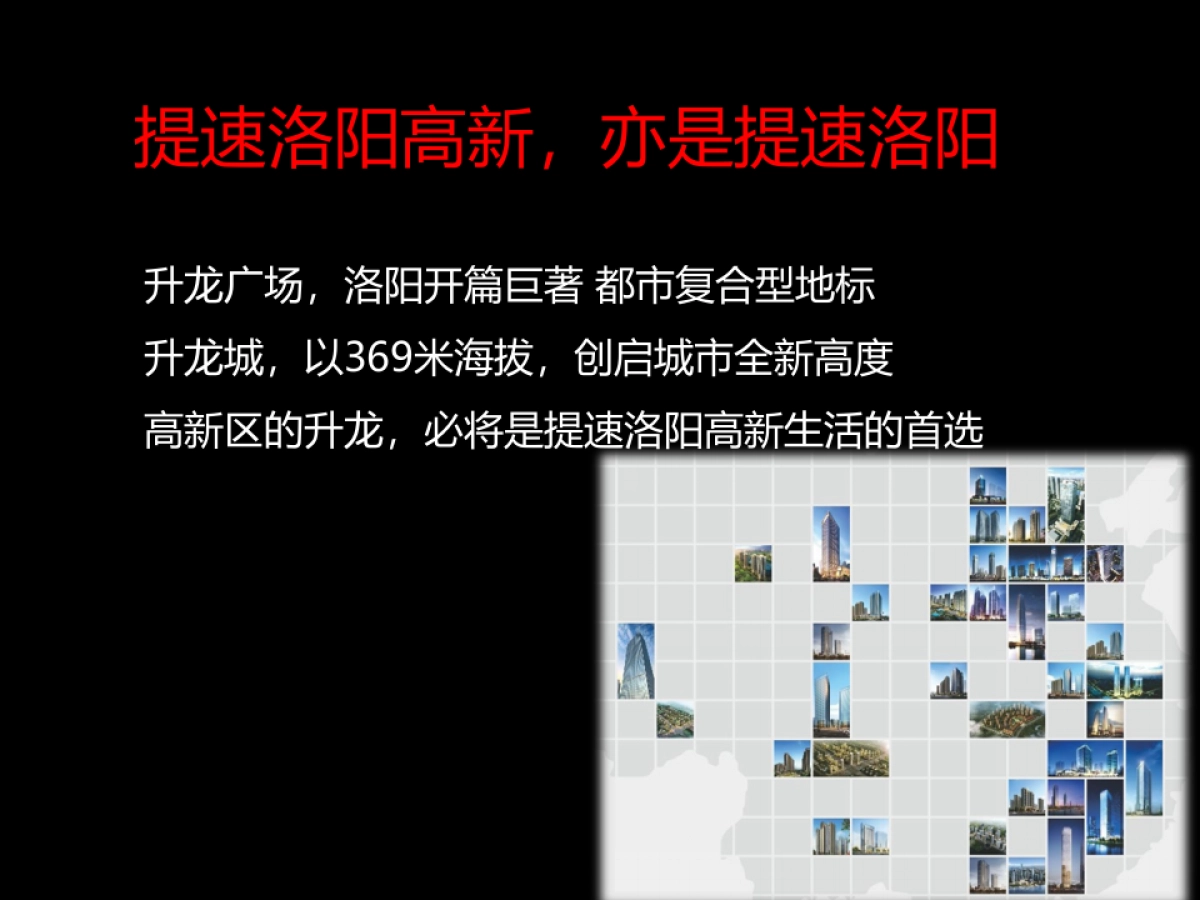 提速洛阳高新，亦是提速洛阳

升龙广场，洛阳开篇巨著 都市复合型地标

升龙城，以369米海拔，创启城市全新高度

高新区的升龙，必将是提速洛阳高新生活的首选